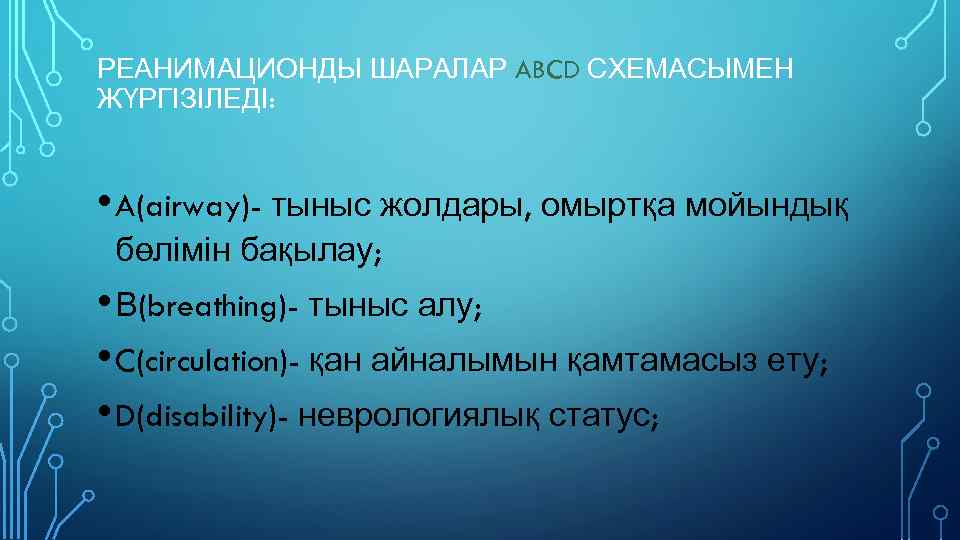 РЕАНИМАЦИОНДЫ ШАРАЛАР ABCD СХЕМАСЫМЕН ЖҮРГІЗІЛЕДІ:

• A(airway)- тыныс жолдары, омыртқа мойындық бөлімін бақылау;

• B(breathing)- тыныс алу;

• C(circulation)- қан айналымын қамтамасыз ету;

• D(disability)- неврологиялық статус;